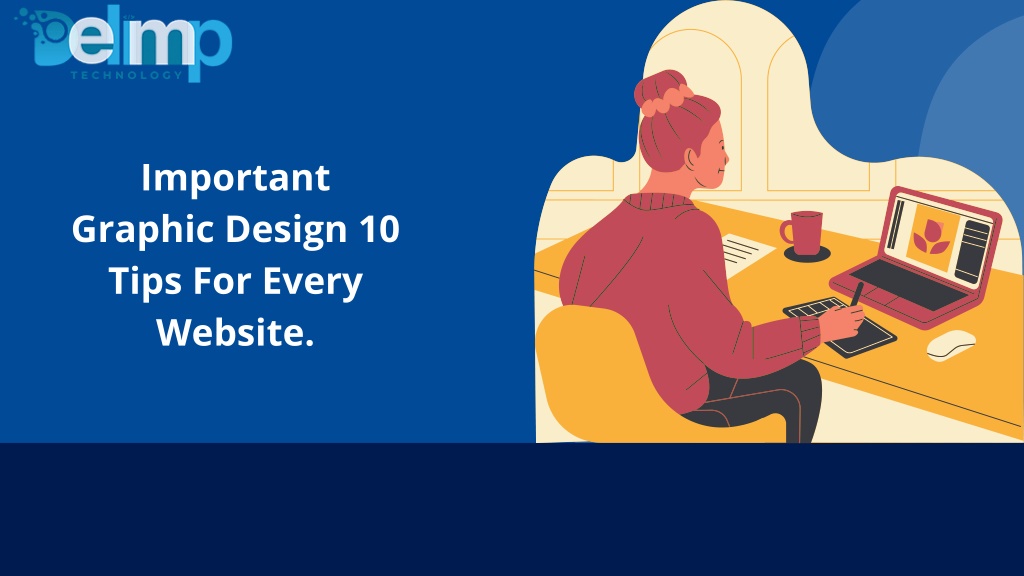 Delmp
TECHNOLOGY

Important Graphic Design 10 Tips For Every Website.